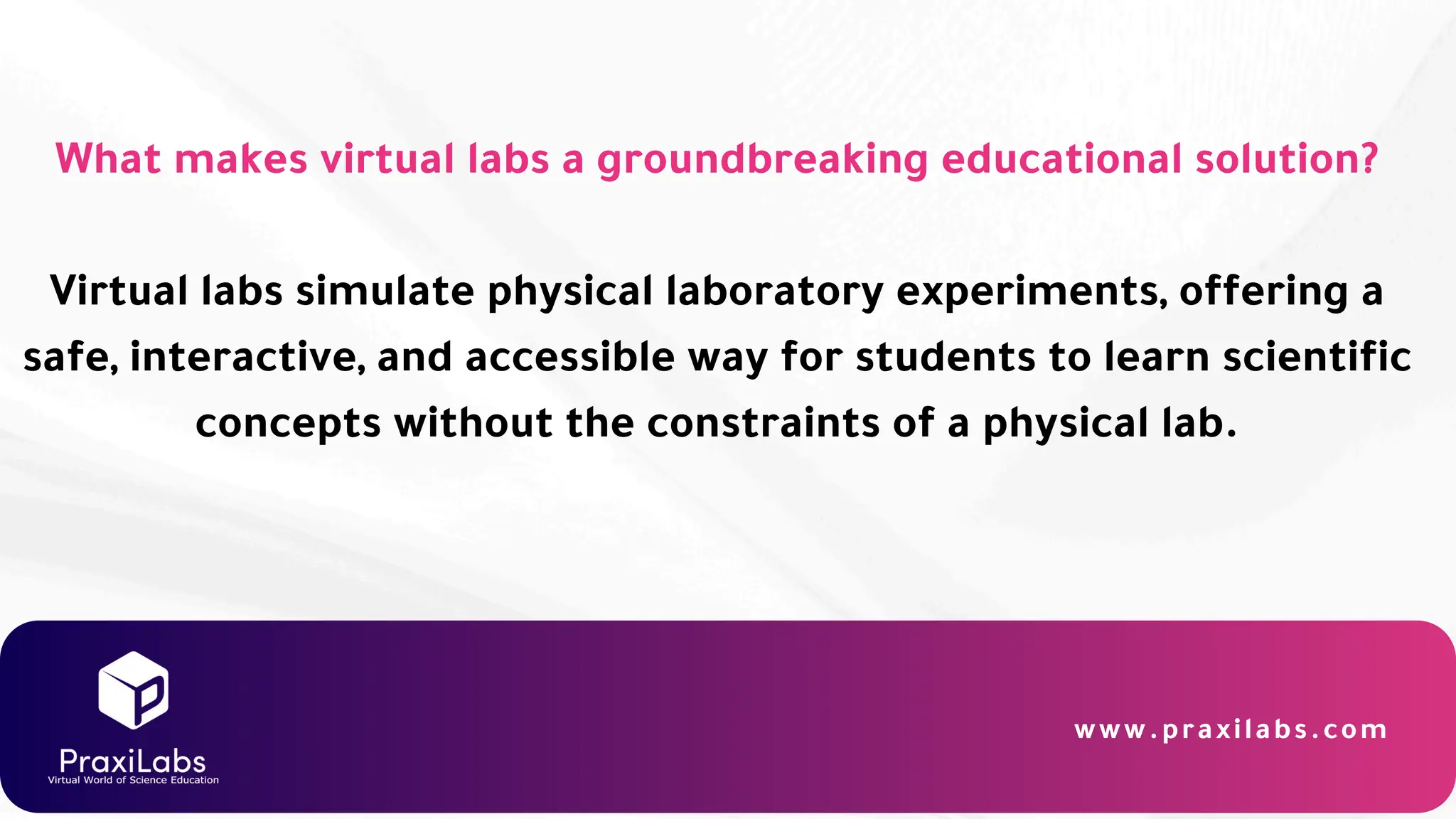 What makes virtual labs a groundbreaking educational solution?

Virtual labs simulate physical laboratory experiments, offering a safe, interactive, and accessible way for students to learn scientific concepts without the constraints of a physical lab.

PraxiLabs
Virtual World of Science Education

www.praxilabs.com